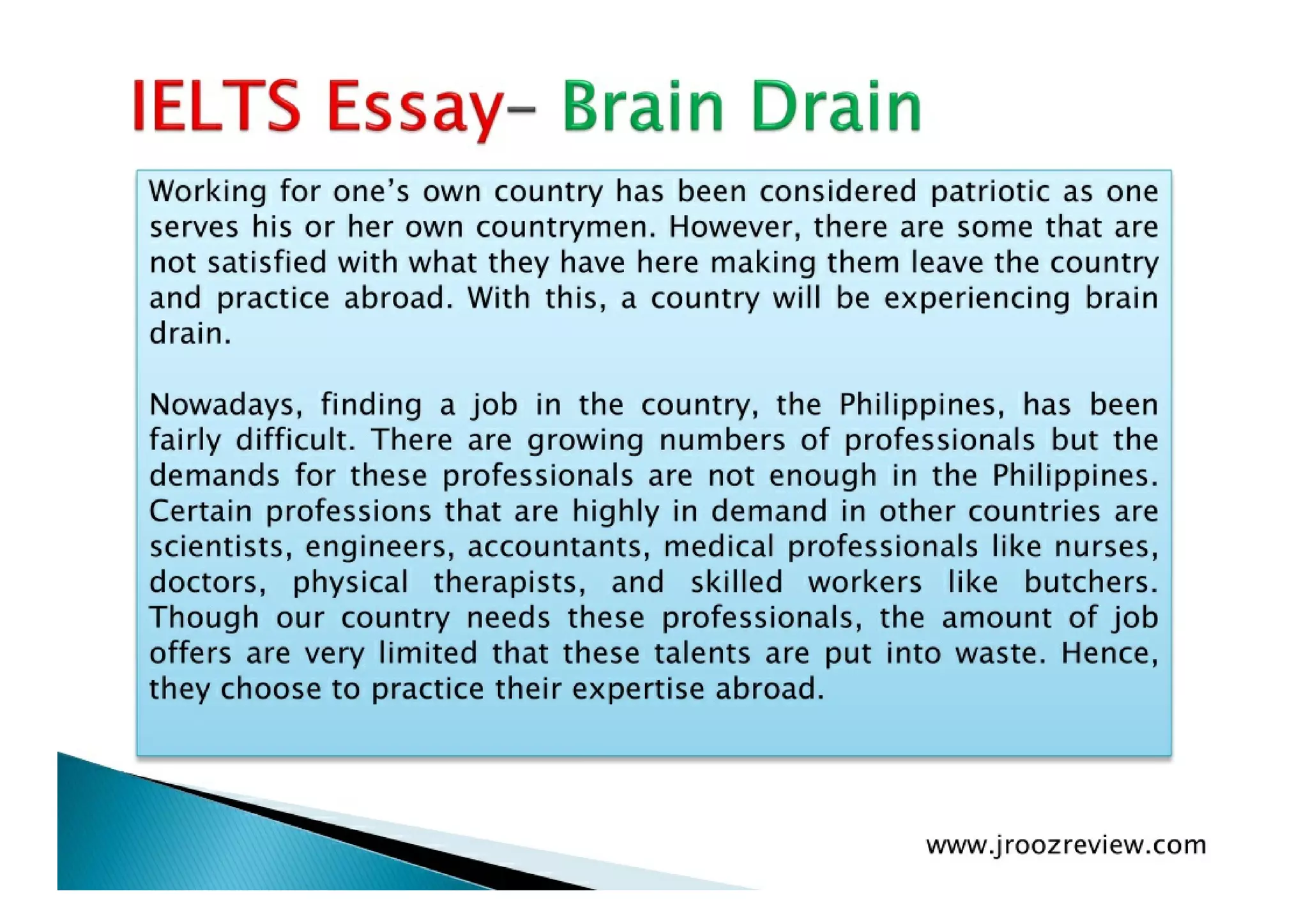 IELTS Essay– Brain Drain

Working for one's own country has been considered patriotic as one serves his or her own countrymen. However, there are some that are not satisfied with what they have here making them leave the country and practice abroad. With this, a country will be experiencing brain drain.

Nowadays, finding a job in the country, the Philippines, has been fairly difficult. There are growing numbers of professionals but the demands for these professionals are not enough in the Philippines. Certain professions that are highly in demand in other countries are scientists, engineers, accountants, medical professionals like nurses, doctors, physical therapists, and skilled workers like butchers. Though our country needs these professionals, the amount of job offers are very limited that these talents are put into waste. Hence, they choose to practice their expertise abroad.

www.jroozreview.com